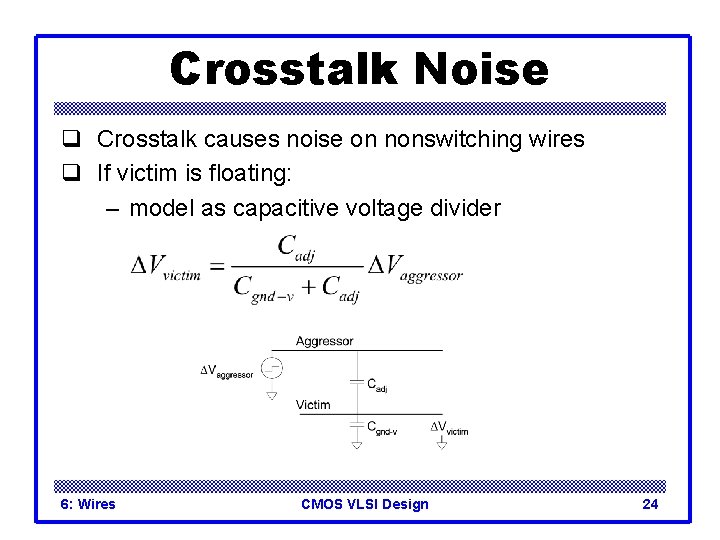 Crosstalk Noise

❑ Crosstalk causes noise on nonswitching wires
❑ If victim is floating:
– model as capacitive voltage divider

$\Delta V_{victim} = \frac{C_{adj}}{C_{gnd-v} + C_{adj}} \Delta V_{aggressor}$

Aggressor
$\Delta V_{aggressor}$
$C_{adj}$
Victim
$C_{gnd-v}$
$\Delta V_{victim}$

6: Wires
CMOS VLSI Design
24